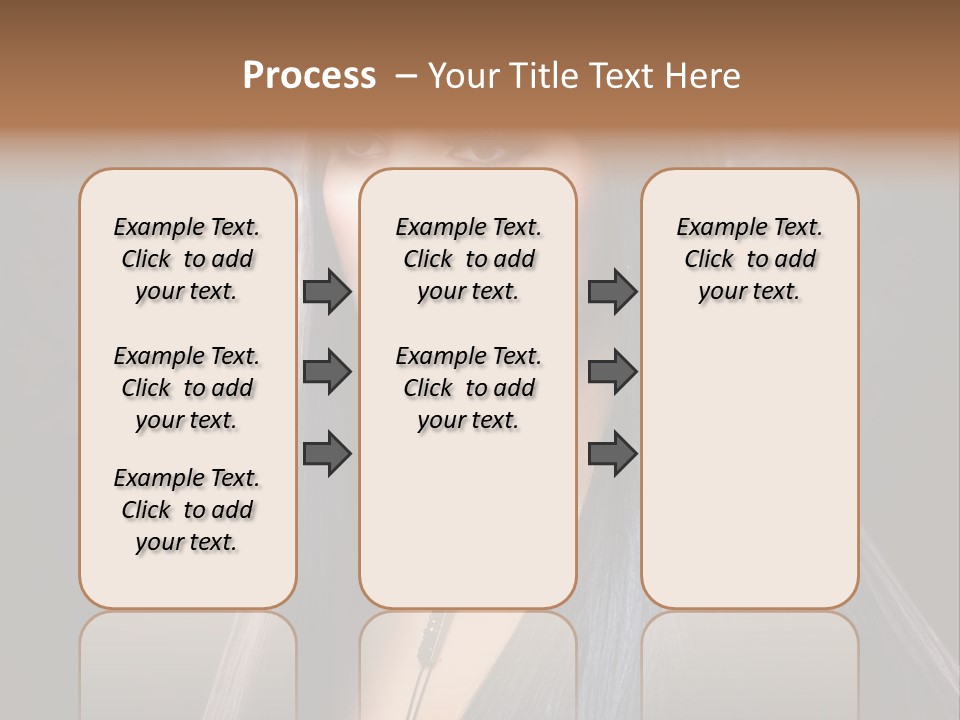 Process – Your Title Text Here

Example Text. Click to add your text.

Example Text. Click to add your text.

Example Text. Click to add your text.

Example Text. Click to add your text.

Example Text. Click to add your text.

Example Text. Click to add your text.